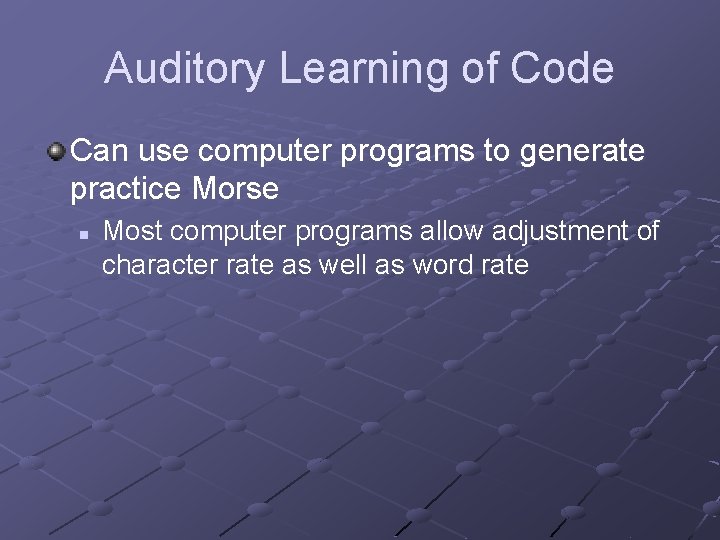 Auditory Learning of Code

Can use computer programs to generate practice Morse

Most computer programs allow adjustment of character rate as well as word rate